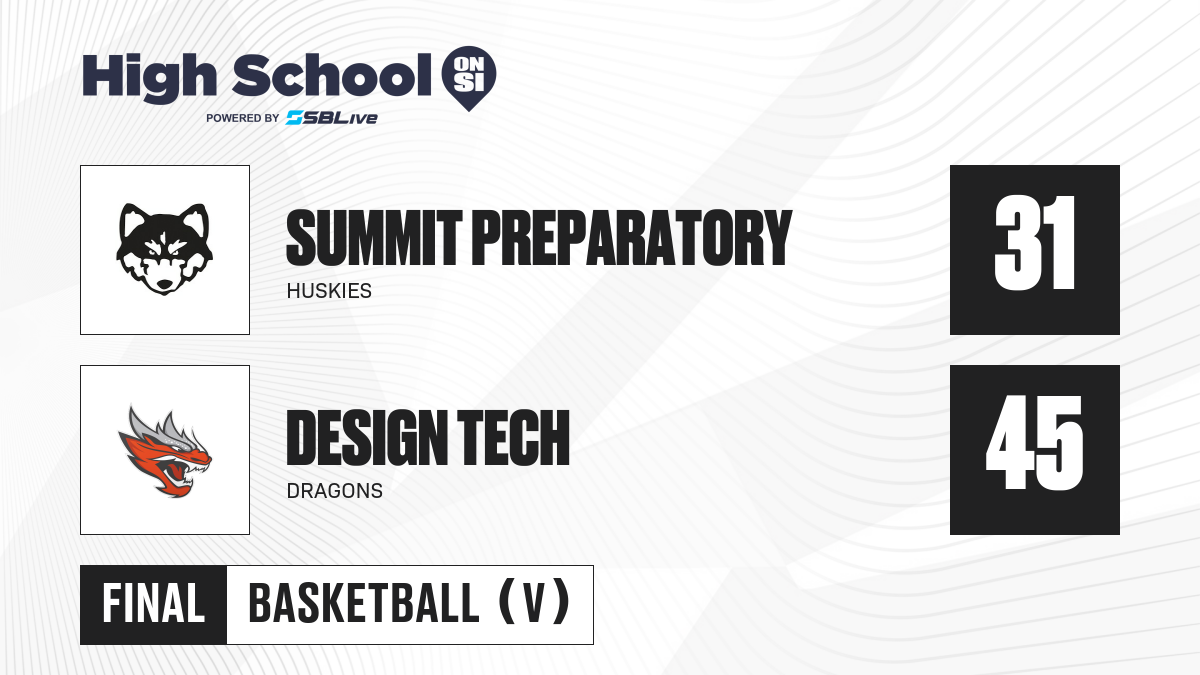 High School ON SI
POWERED BY SBLive

SUMMIT PREPARATORY
HUSKIES
31

DESIGN TECH
DRAGONS
45

FINAL
BASKETBALL (V)